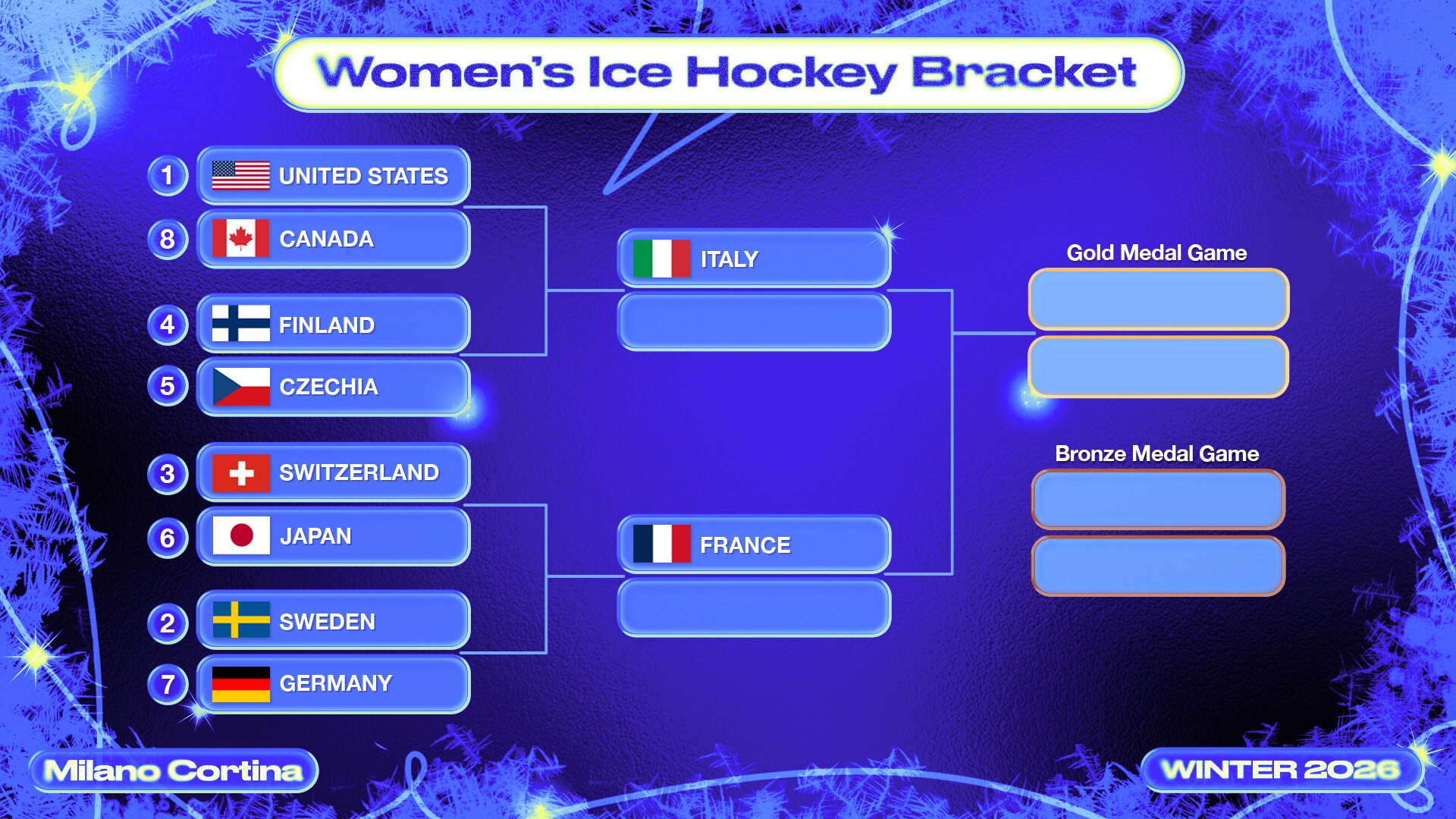 Women's Ice Hockey Bracket

1 UNITED STATES
8 CANADA
4 FINLAND
5 CZECHIA
3 SWITZERLAND
6 JAPAN
2 SWEDEN
7 GERMANY

ITALY

FRANCE

Gold Medal Game

Bronze Medal Game

Milano Cortina

WINTER 2026